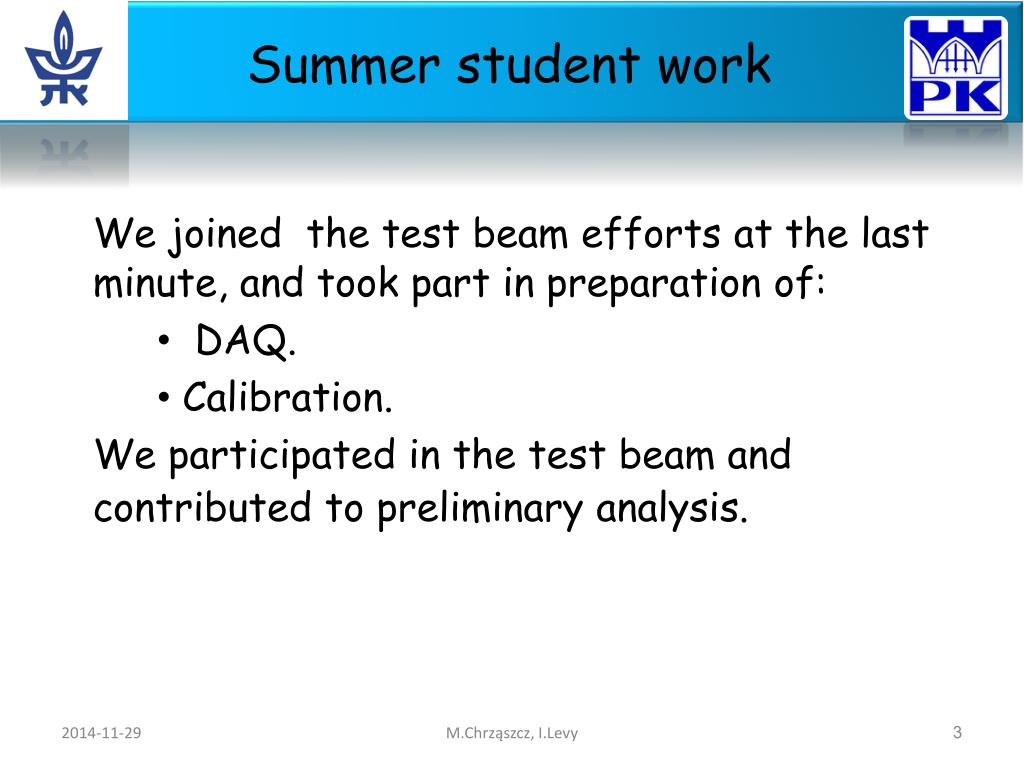 Summer student work

PK

We joined the test beam efforts at the last minute, and took part in preparation of:

• DAQ.
• Calibration.

We participated in the test beam and contributed to preliminary analysis.

2014-11-29

M.Chrząszcz, I.Levy

3